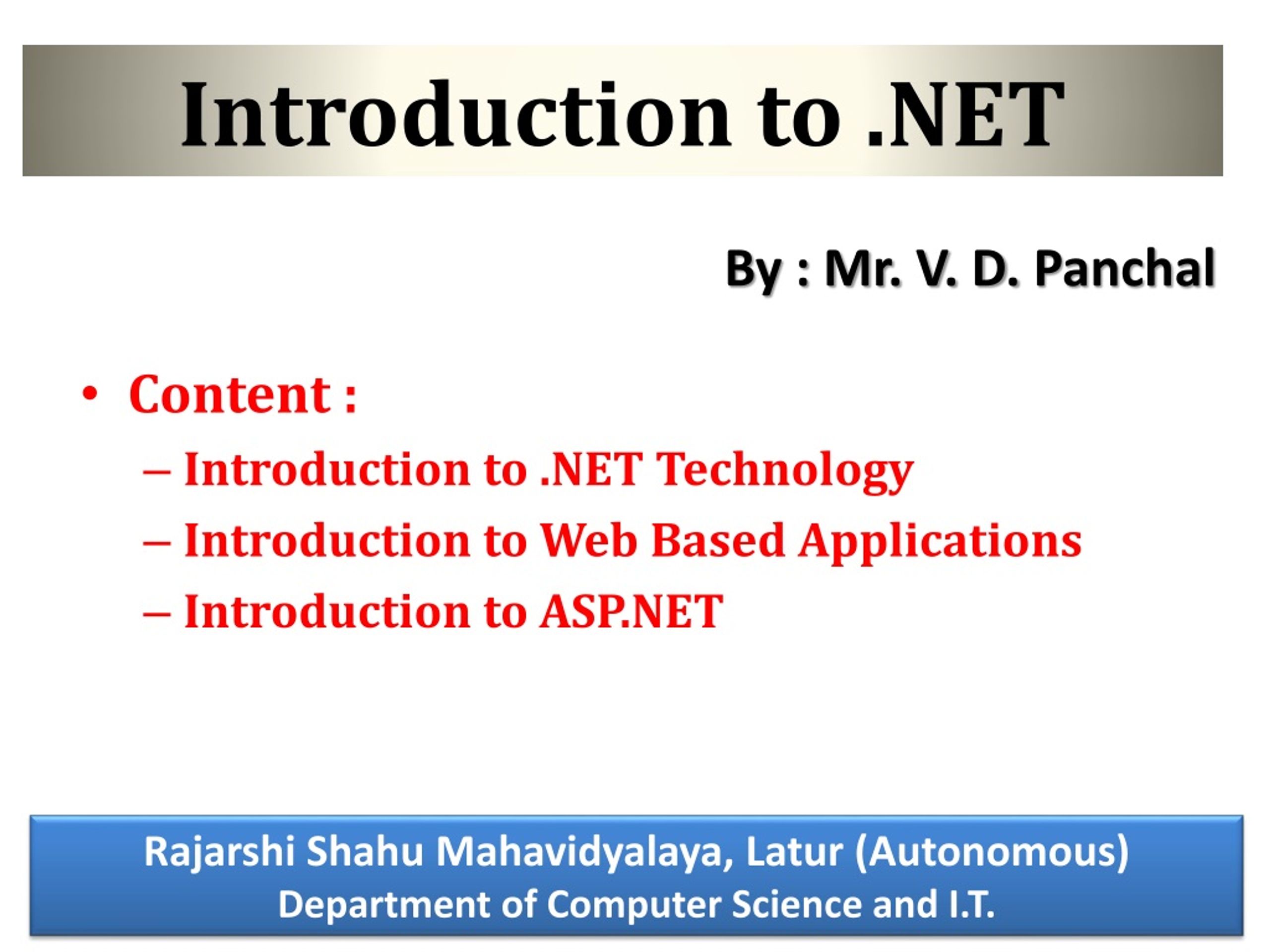 Introduction to .NET

By : Mr. V. D. Panchal

• Content :
– Introduction to .NET Technology
– Introduction to Web Based Applications
– Introduction to ASP.NET

Rajarshi Shahu Mahavidyalaya, Latur (Autonomous)
Department of Computer Science and I.T.